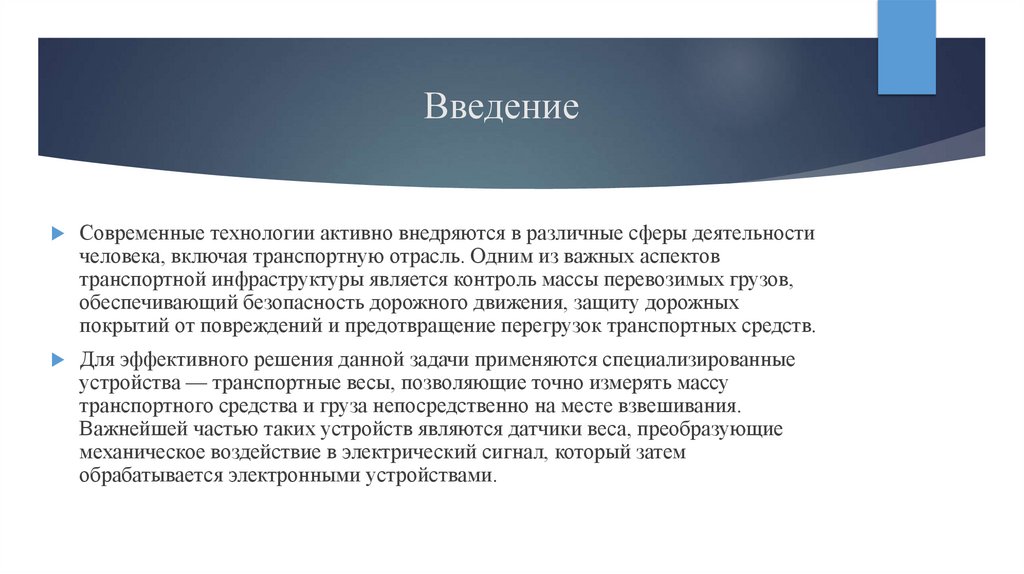 Введение

Современные технологии активно внедряются в различные сферы деятельности человека, включая транспортную отрасль. Одним из важных аспектов транспортной инфраструктуры является контроль массы перевозимых грузов, обеспечивающий безопасность дорожного движения, защиту дорожных покрытий от повреждений и предотвращение перегрузок транспортных средств.

Для эффективного решения данной задачи применяются специализированные устройства — транспортные весы, позволяющие точно измерять массу транспортного средства и груза непосредственно на месте взвешивания. Важнейшей частью таких устройств являются датчики веса, преобразующие механическое воздействие в электрический сигнал, который затем обрабатывается электронными устройствами.